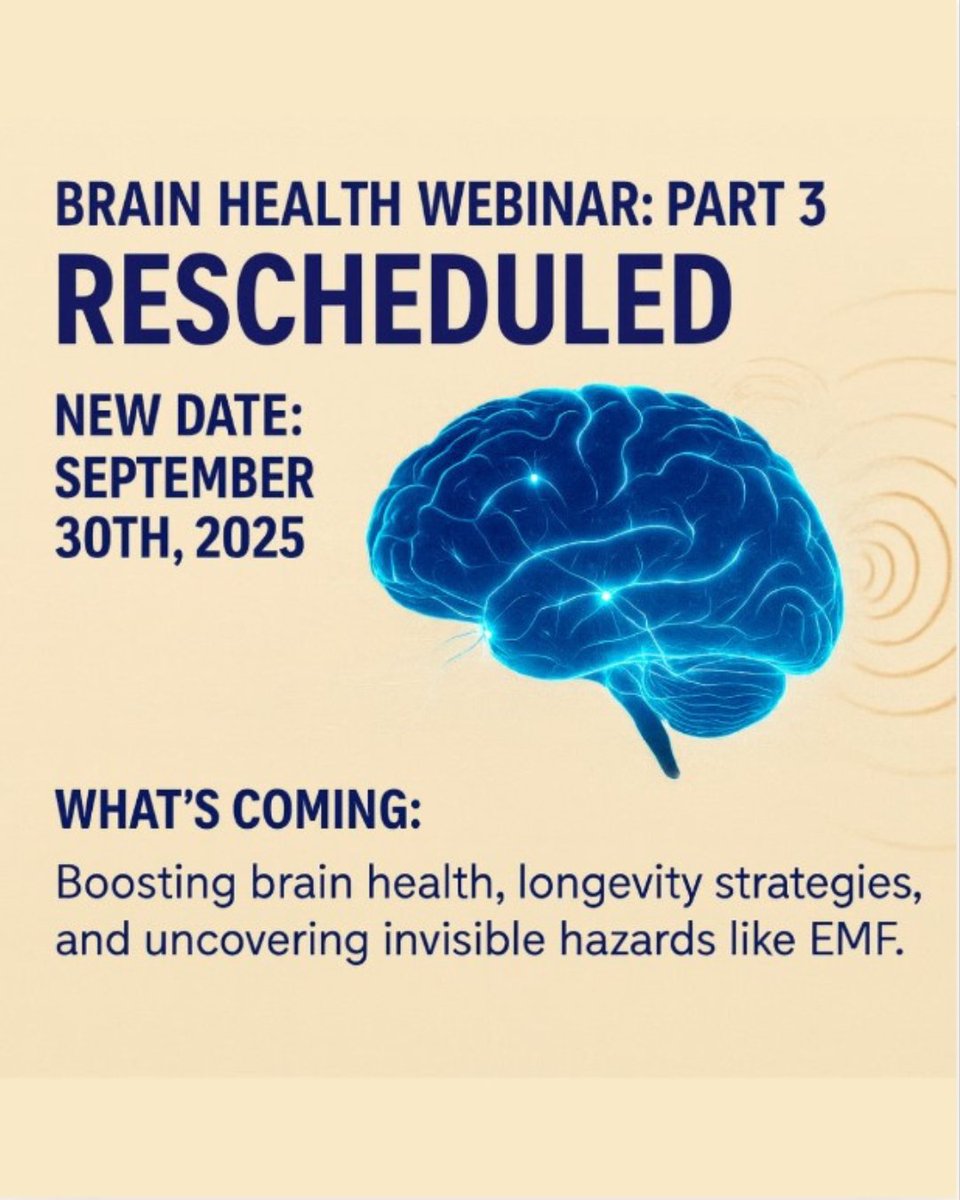 BRAIN HEALTH WEBINAR: PART 3
RESCHEDULED

NEW DATE:
SEPTEMBER
30TH, 2025

WHAT'S COMING:
Boosting brain health, longevity strategies, and uncovering invisible hazards like EMF.